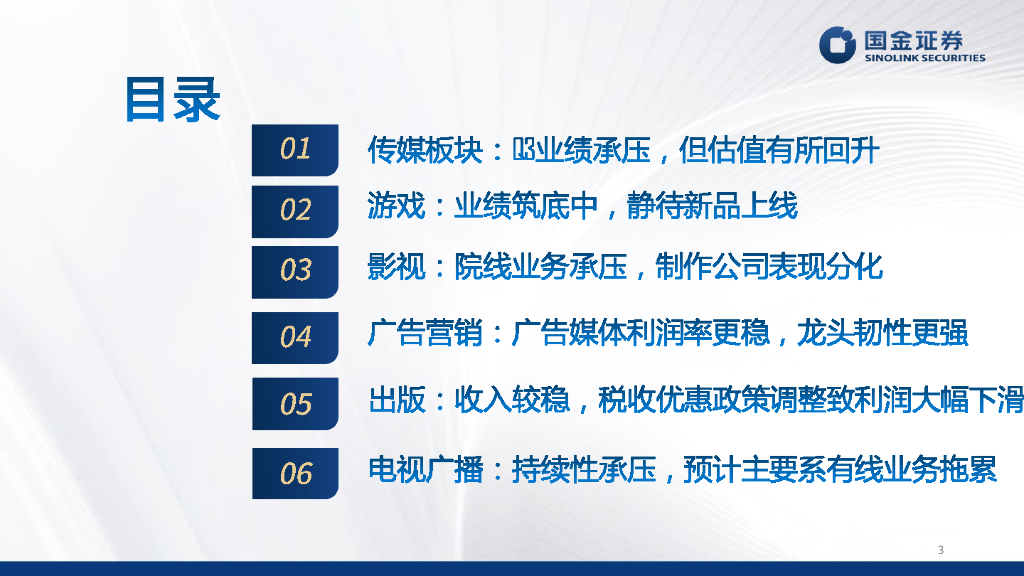 国金证券
SINOLINK SECURITIES

目录

01 传媒板块：Q3业绩承压，但估值有所回升

02 游戏：业绩筑底中，静待新品上线

03 影视：院线业务承压，制作公司表现分化

04 广告营销：广告媒体利润率更稳，龙头韧性更强

05 出版：收入较稳，税收优惠政策调整致利润大幅下滑

06 电视广播：持续性承压，预计主要系有线业务拖累

3